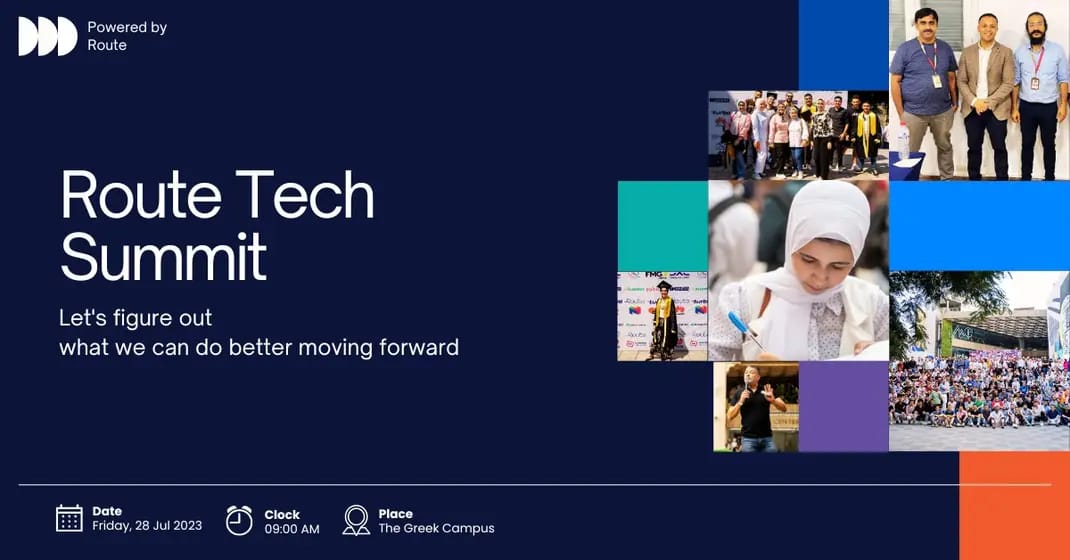 Powered by
Route

Route Tech Summit

Let's figure out
what we can do better moving forward

Date
Friday, 28 Jul 2023

Clock
09:00 AM

Place
The Greek Campus